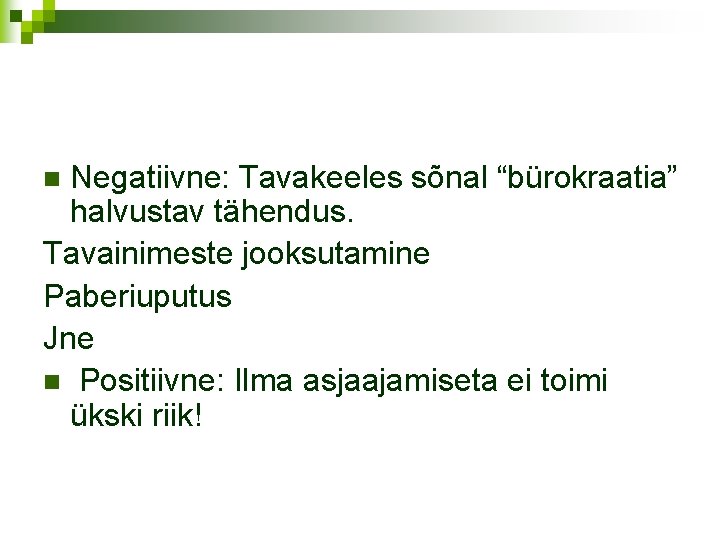 Negatiivne: Tavakeeles sõnal “bürokraatia” halvustav tähendus.

Tavainimeste jooksutamine

Paberiuputus

Jne

Positiivne: Ilma asjaajamiseta ei toimi ükski riik!